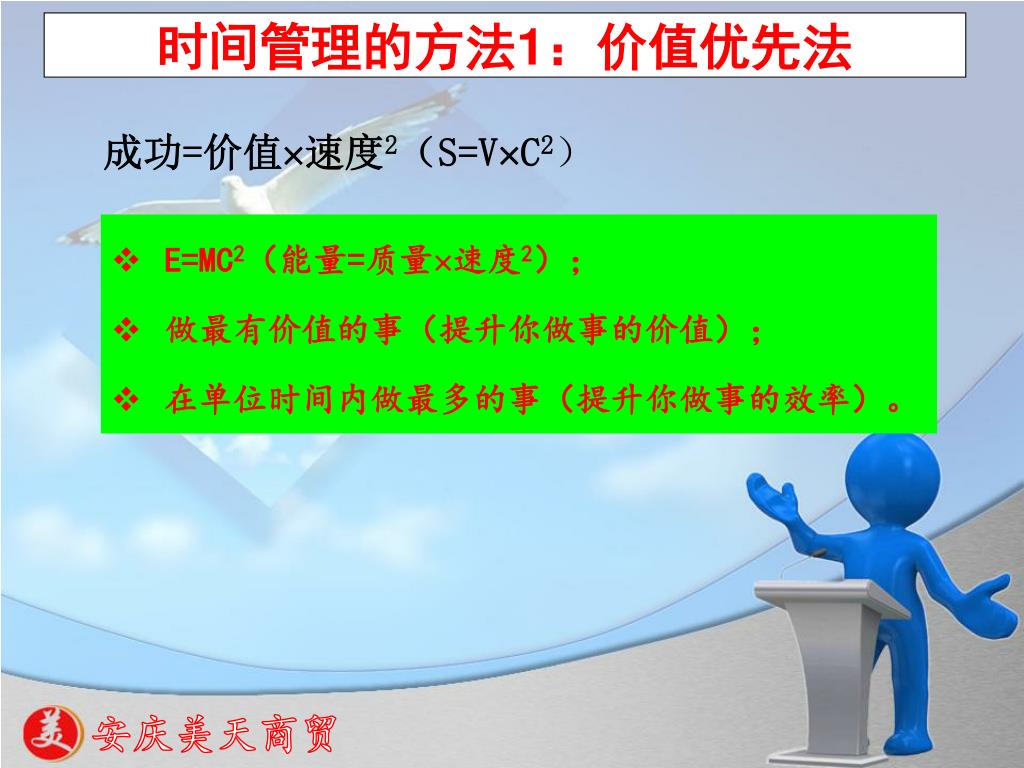 时间管理的方法1：价值优先法

成功=价值×速度$^2$（S=V×C$^2$）

❖ E=MC$^2$（能量=质量×速度$^2$）；

❖ 做最有价值的事（提升你做事的价值）；

❖ 在单位时间内做最多的事（提升你做事的效率）。

美 安庆美天商贸